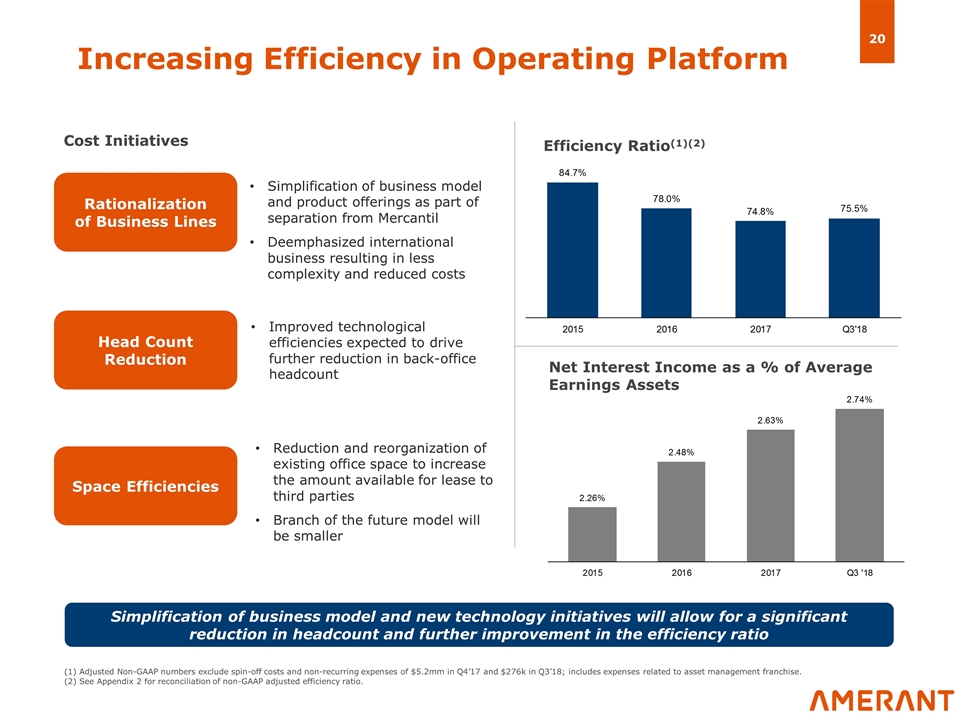 20

Increasing Efficiency in Operating Platform

Cost Initiatives

Rationalization of Business Lines

• Simplification of business model and product offerings as part of separation from Mercantil
• Deemphasized international business resulting in less complexity and reduced costs

Head Count Reduction

• Improved technological efficiencies expected to drive further reduction in back-office headcount

Space Efficiencies

• Reduction and reorganization of existing office space to increase the amount available for lease to third parties
• Branch of the future model will be smaller

Efficiency Ratio$^{(1)(2)}$

84.7%
78.0%
74.8%
75.5%

2015
2016
2017
Q3'18

Net Interest Income as a % of Average Earnings Assets

2.26%
2.48%
2.63%
2.74%

2015
2016
2017
Q3 '18

Simplification of business model and new technology initiatives will allow for a significant reduction in headcount and further improvement in the efficiency ratio

(1) Adjusted Non-GAAP numbers exclude spin-off costs and non-recurring expenses of $5.2mm in Q4'17 and $276k in Q3'18; includes expenses related to asset management franchise.
(2) See Appendix 2 for reconciliation of non-GAAP adjusted efficiency ratio.

AMERANT